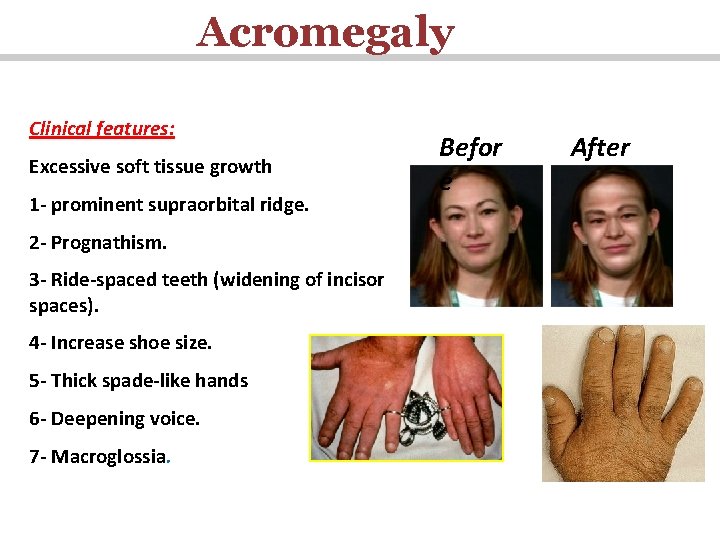 Acromegaly

Clinical features:

Excessive soft tissue growth

1- prominent supraorbital ridge.

2- Prognathism.

3- Ride-spaced teeth (widening of incisor spaces).

4- Increase shoe size.

5- Thick spade-like hands

6- Deepening voice.

7- Macroglossia.

Befor
e

After